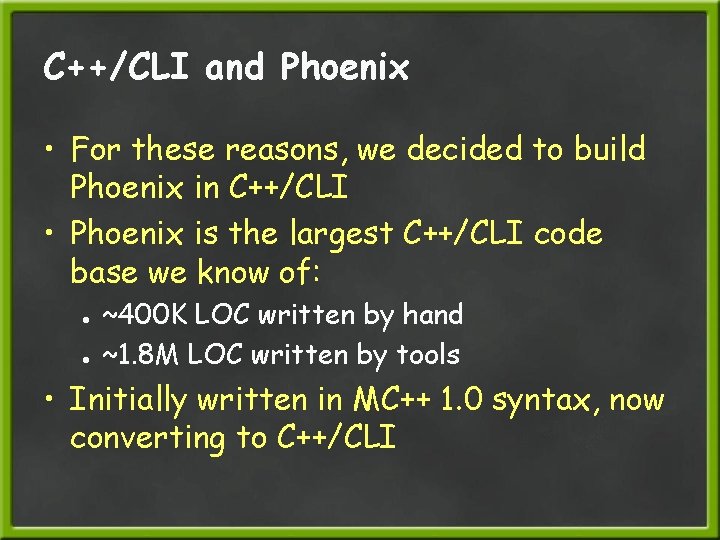 C++/CLI and Phoenix

• For these reasons, we decided to build Phoenix in C++/CLI
• Phoenix is the largest C++/CLI code base we know of:
  • ~400K LOC written by hand
  • ~1.8M LOC written by tools
• Initially written in MC++ 1.0 syntax, now converting to C++/CLI